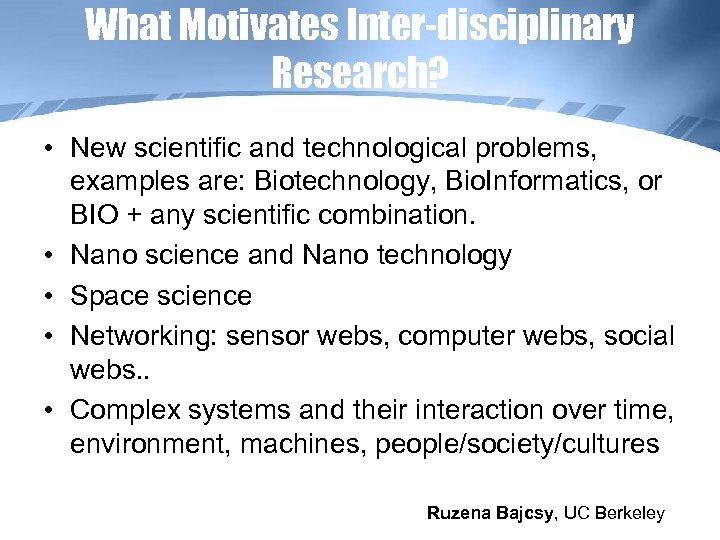 What Motivates Inter-disciplinary Research?

• New scientific and technological problems, examples are: Biotechnology, BioInformatics, or BIO + any scientific combination.
• Nano science and Nano technology
• Space science
• Networking: sensor webs, computer webs, social webs..
• Complex systems and their interaction over time, environment, machines, people/society/cultures

Ruzena Bajcsy, UC Berkeley